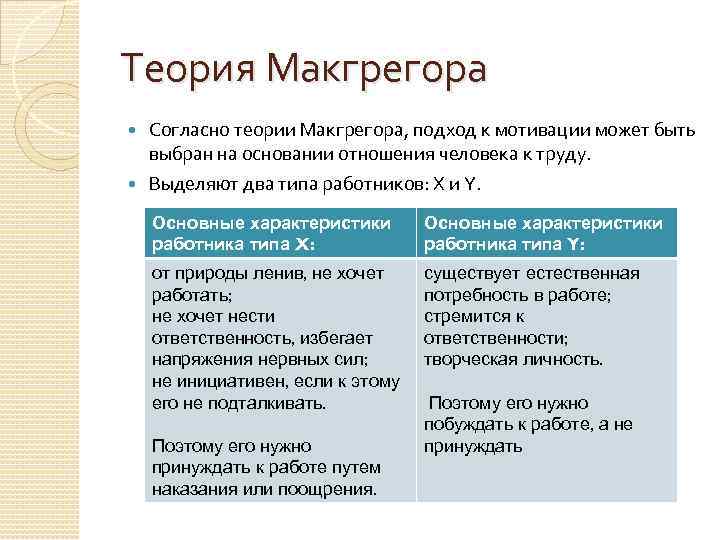 Теория Макгрегора

Согласно теории Макгрегора, подход к мотивации может быть выбран на основании отношения человека к труду.

Выделяют два типа работников: X и Y.

| Основные характеристики работника типа X: | Основные характеристики работника типа Y: |
|---|---|
| от природы ленив, не хочет работать; не хочет нести ответственность, избегает напряжения нервных сил; не инициативен, если к этому его не подталкивать. Поэтому его нужно принуждать к работе путем наказания или поощрения. | существует естественная потребность в работе; стремится к ответственности; творческая личность. Поэтому его нужно побуждать к работе, а не принуждать |